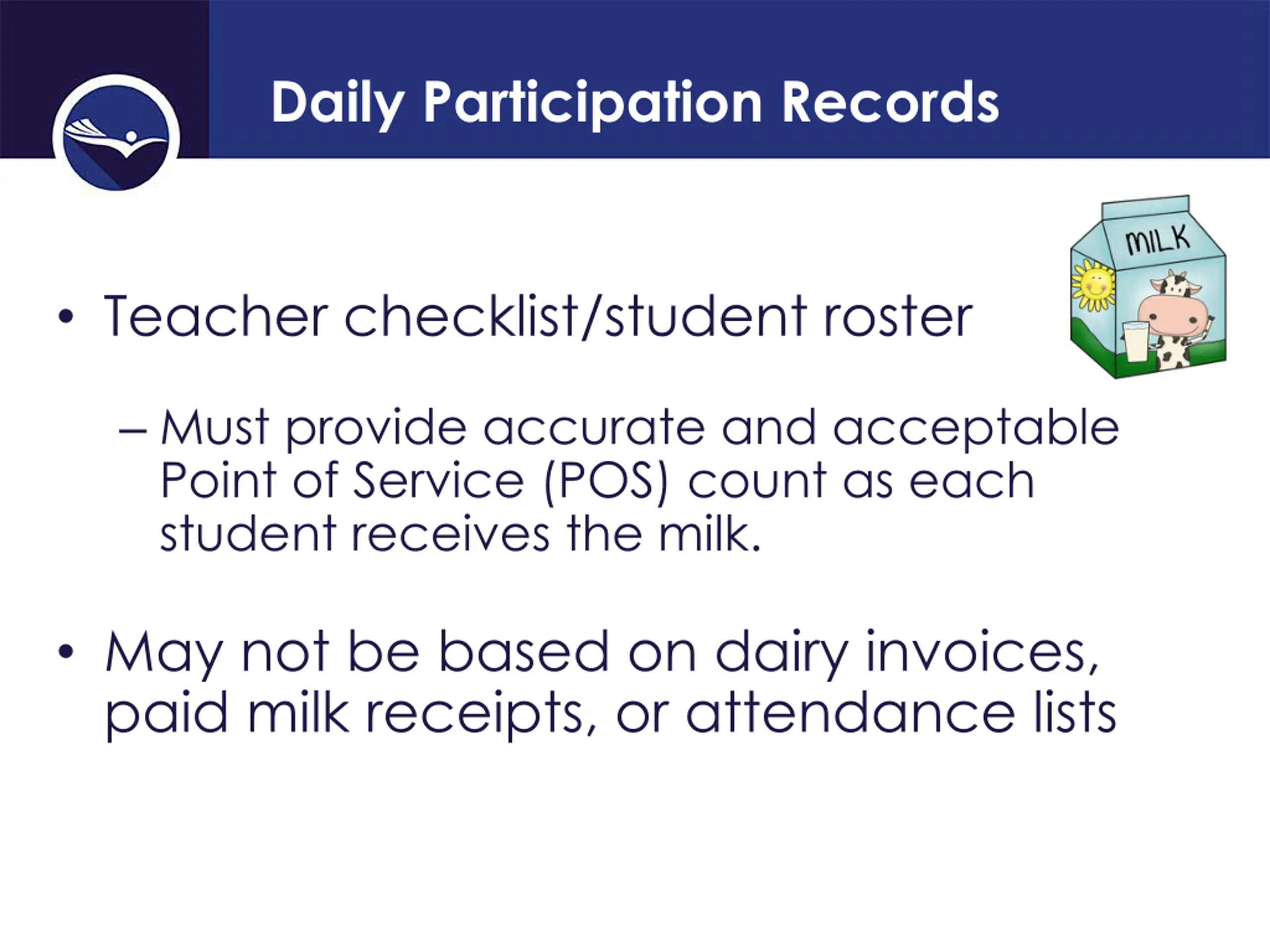 Daily Participation Records

MILK

• Teacher checklist/student roster

– Must provide accurate and acceptable Point of Service (POS) count as each student receives the milk.

• May not be based on dairy invoices, paid milk receipts, or attendance lists